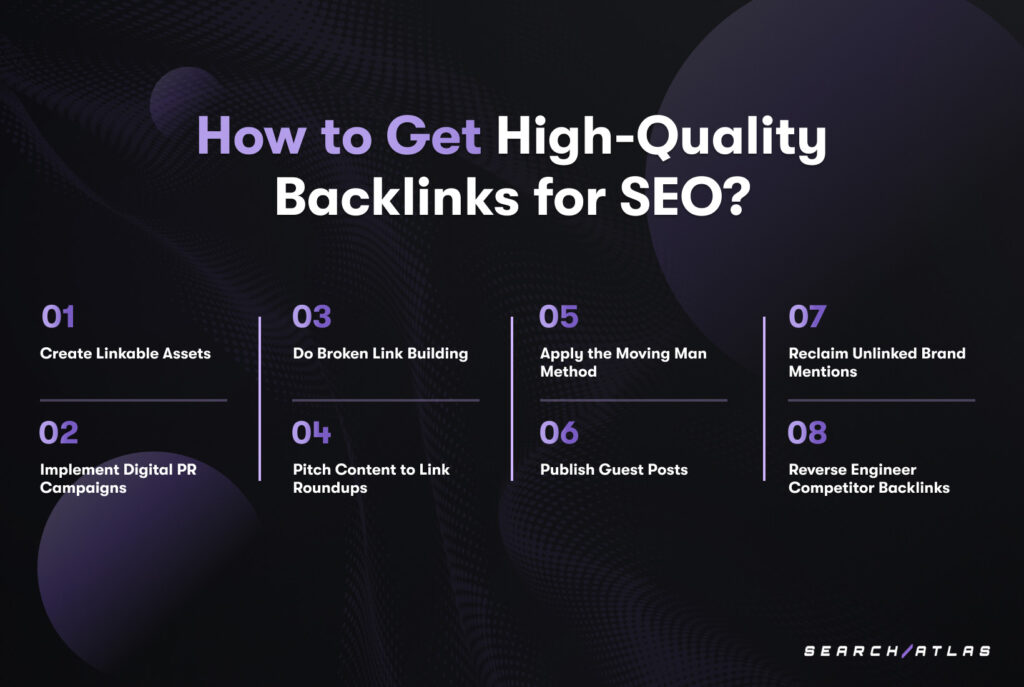 How to Get High-Quality Backlinks for SEO?

01
Create Linkable Assets

02
Implement Digital PR Campaigns

03
Do Broken Link Building

04
Pitch Content to Link Roundups

05
Apply the Moving Man Method

06
Publish Guest Posts

07
Reclaim Unlinked Brand Mentions

08
Reverse Engineer Competitor Backlinks

SEARCH/ATLAS